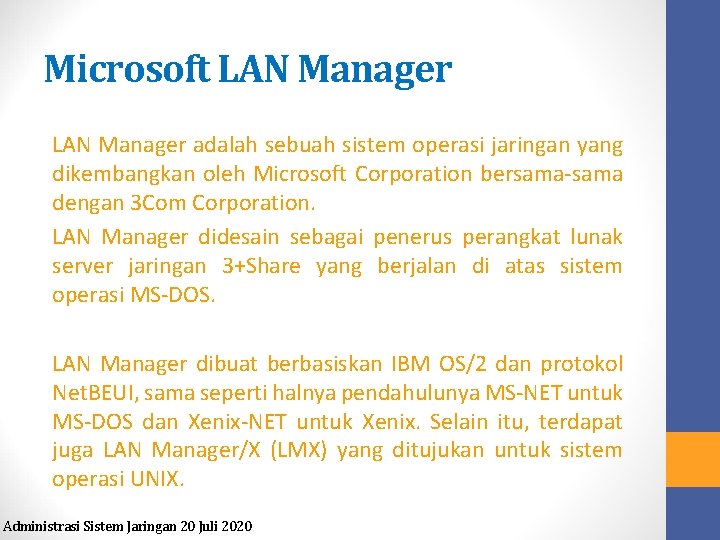 Microsoft LAN Manager

LAN Manager adalah sebuah sistem operasi jaringan yang dikembangkan oleh Microsoft Corporation bersama-sama dengan 3Com Corporation.

LAN Manager didesain sebagai penerus perangkat lunak server jaringan 3+Share yang berjalan di atas sistem operasi MS-DOS.

LAN Manager dibuat berbasiskan IBM OS/2 dan protokol NetBEUI, sama seperti halnya pendahulunya MS-NET untuk MS-DOS dan Xenix-NET untuk Xenix. Selain itu, terdapat juga LAN Manager/X (LMX) yang ditujukan untuk sistem operasi UNIX.

Administrasi Sistem Jaringan 20 Juli 2020